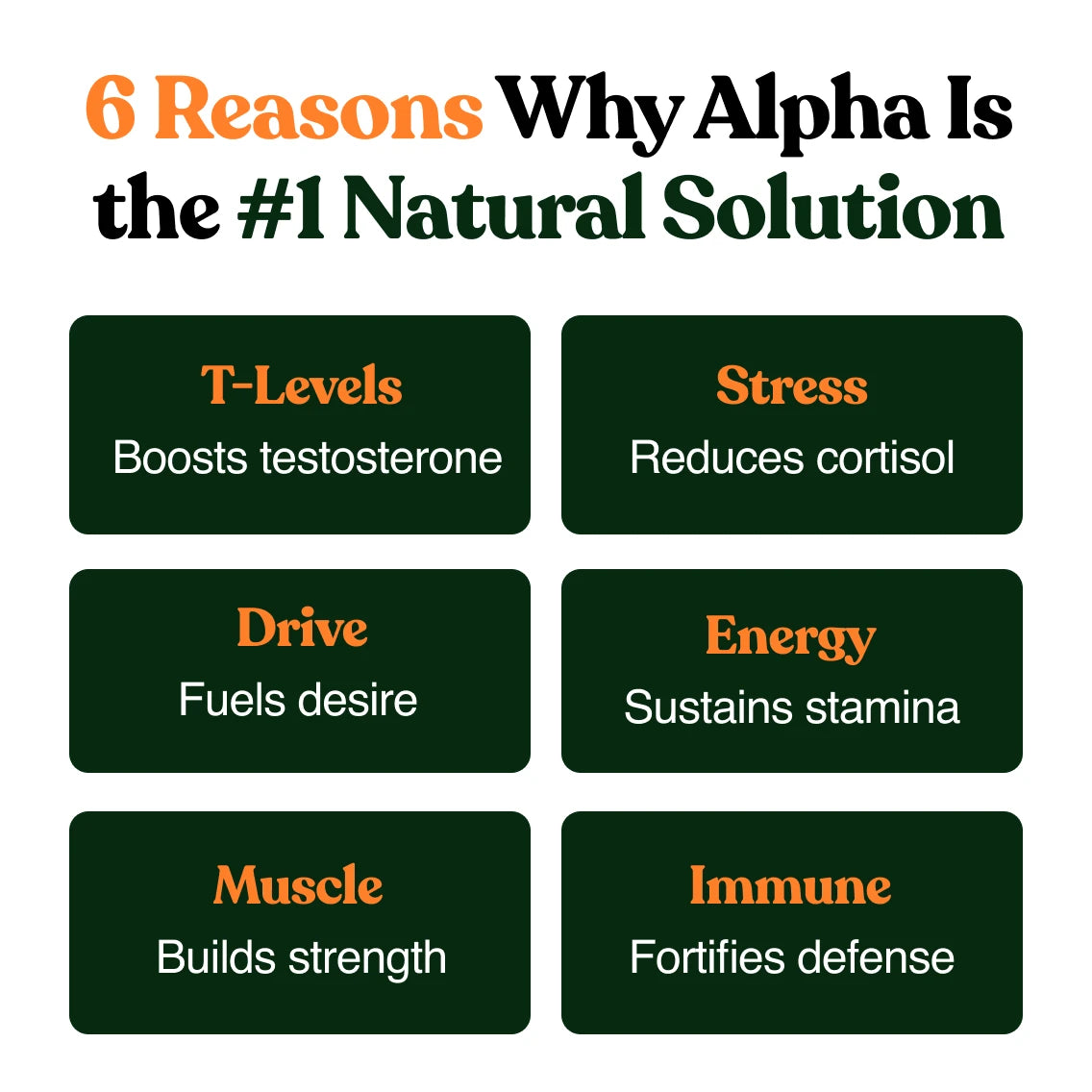 6 Reasons Why Alpha Is the #1 Natural Solution

T-Levels
Boosts testosterone

Stress
Reduces cortisol

Drive
Fuels desire

Energy
Sustains stamina

Muscle
Builds strength

Immune
Fortifies defense